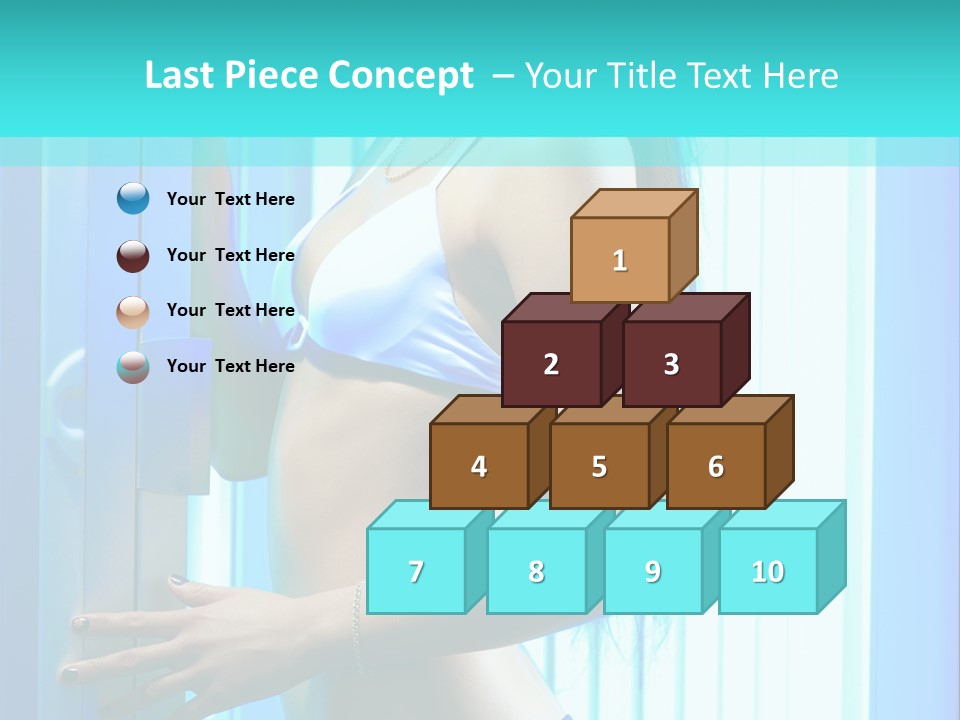 Last Piece Concept – Your Title Text Here

Your Text Here

Your Text Here

Your Text Here

Your Text Here

1
2
3
4
5
6
7
8
9
10